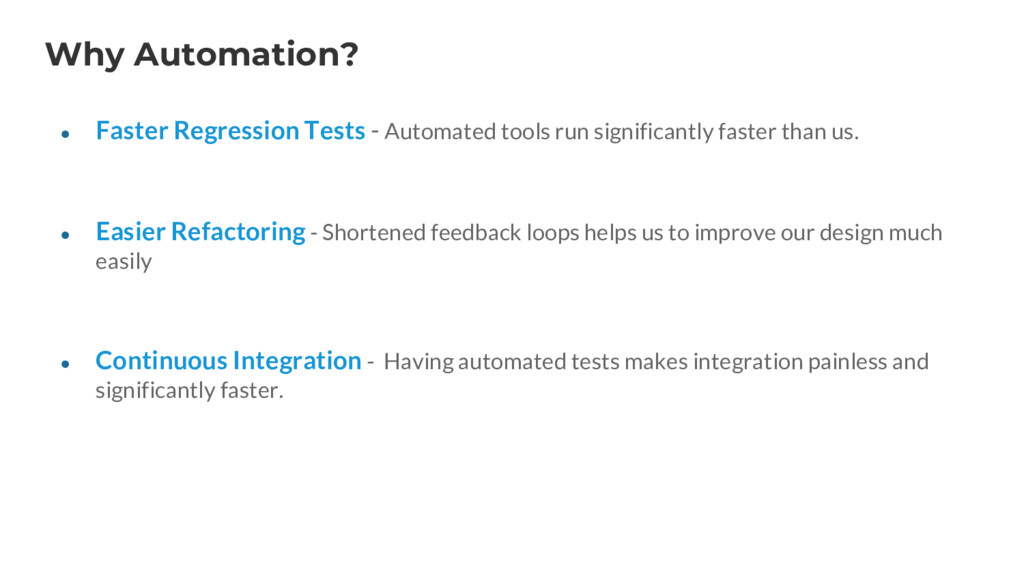 Why Automation?

● Faster Regression Tests - Automated tools run significantly faster than us.

● Easier Refactoring - Shortened feedback loops helps us to improve our design much easily

● Continuous Integration - Having automated tests makes integration painless and significantly faster.